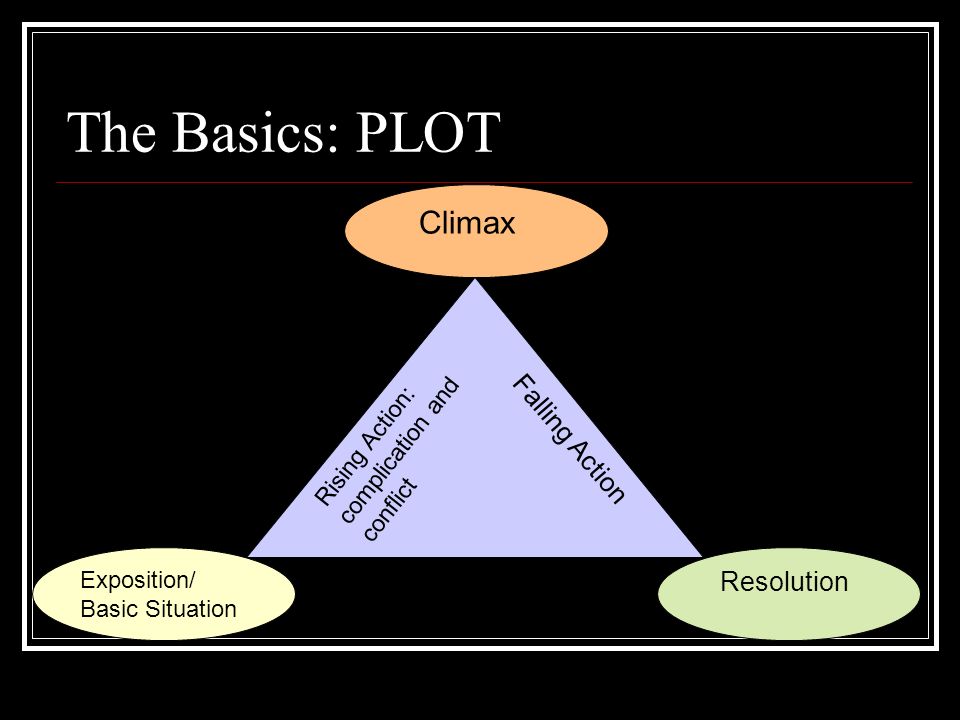 The Basics: PLOT

Climax

Rising Action: complication and conflict

Falling Action

Exposition/
Basic Situation

Resolution